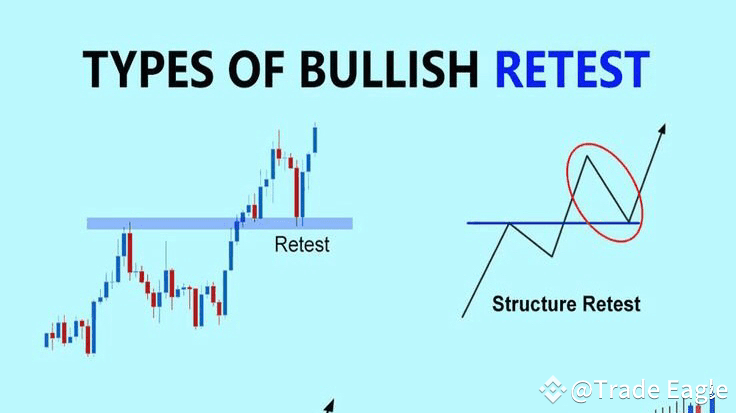 TYPES OF BULLISH RETEST

Retest

Structure Retest

@Trade Eagle